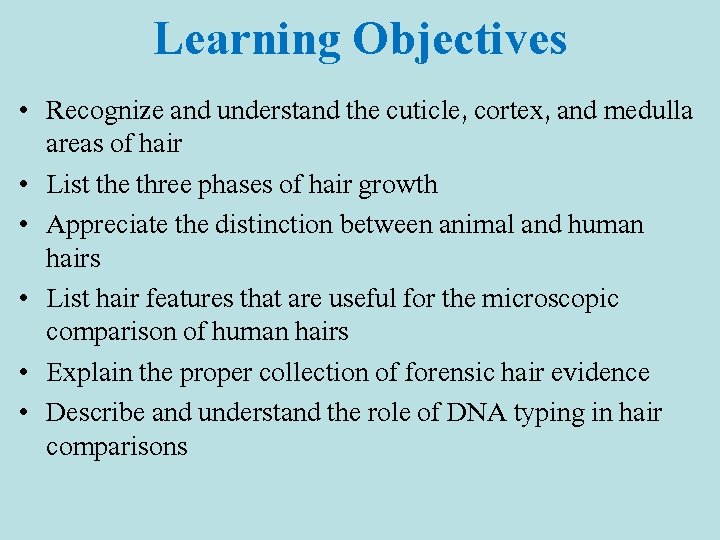 Learning Objectives

• Recognize and understand the cuticle, cortex, and medulla areas of hair
• List the three phases of hair growth
• Appreciate the distinction between animal and human hairs
• List hair features that are useful for the microscopic comparison of human hairs
• Explain the proper collection of forensic hair evidence
• Describe and understand the role of DNA typing in hair comparisons